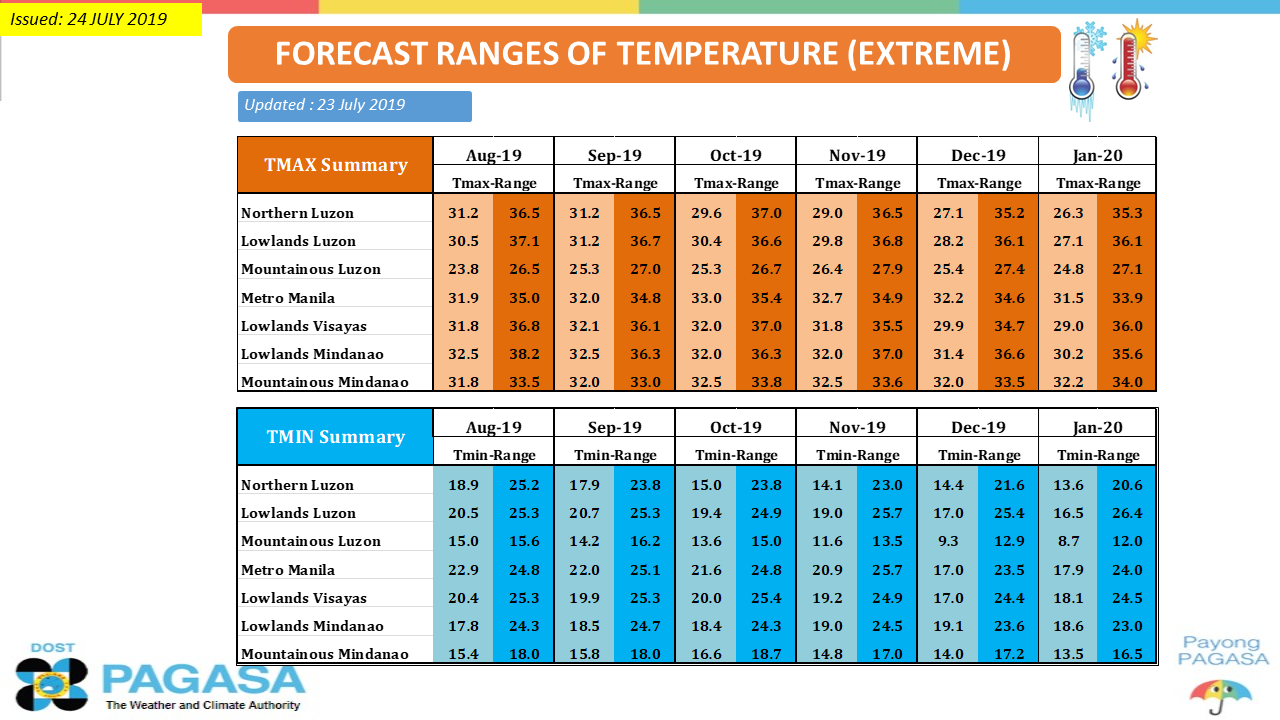 Issued: 24 JULY 2019

FORECAST RANGES OF TEMPERATURE (EXTREME)

Updated : 23 July 2019

| TMAX Summary | Aug-19 | | Sep-19 | | Oct-19 | | Nov-19 | | Dec-19 | | Jan-20 | |
|---|---|---|---|---|---|---|---|---|---|---|---|---|
| | Tmax-Range | | Tmax-Range | | Tmax-Range | | Tmax-Range | | Tmax-Range | | Tmax-Range | |
| Northern Luzon | 31.2 | 36.5 | 31.2 | 36.5 | 29.6 | 37.0 | 29.0 | 36.5 | 27.1 | 35.2 | 26.3 | 35.3 |
| Lowlands Luzon | 30.5 | 37.1 | 31.2 | 36.7 | 30.4 | 36.6 | 29.8 | 36.8 | 28.2 | 36.1 | 27.1 | 36.1 |
| Mountainous Luzon | 23.8 | 26.5 | 25.3 | 27.0 | 25.3 | 26.7 | 26.4 | 27.9 | 25.4 | 27.4 | 24.8 | 27.1 |
| Metro Manila | 31.9 | 35.0 | 32.0 | 34.8 | 33.0 | 35.4 | 32.7 | 34.9 | 32.2 | 34.6 | 31.5 | 33.9 |
| Lowlands Visayas | 31.8 | 36.8 | 32.1 | 36.1 | 32.0 | 37.0 | 31.8 | 35.5 | 29.9 | 34.7 | 29.0 | 36.0 |
| Lowlands Mindanao | 32.5 | 38.2 | 32.5 | 36.3 | 32.0 | 36.3 | 32.0 | 37.0 | 31.4 | 36.6 | 30.2 | 35.6 |
| Mountainous Mindanao | 31.8 | 33.5 | 32.0 | 33.0 | 32.5 | 33.8 | 32.5 | 33.6 | 32.0 | 33.5 | 32.2 | 34.0 |

| TMIN Summary | Aug-19 | | Sep-19 | | Oct-19 | | Nov-19 | | Dec-19 | | Jan-20 | |
|---|---|---|---|---|---|---|---|---|---|---|---|---|
| | Tmin-Range | | Tmin-Range | | Tmin-Range | | Tmin-Range | | Tmin-Range | | Tmin-Range | |
| Northern Luzon | 18.9 | 25.2 | 17.9 | 23.8 | 15.0 | 23.8 | 14.1 | 23.0 | 14.4 | 21.6 | 13.6 | 20.6 |
| Lowlands Luzon | 20.5 | 25.3 | 20.7 | 25.3 | 19.4 | 24.9 | 19.0 | 25.7 | 17.0 | 25.4 | 16.5 | 26.4 |
| Mountainous Luzon | 15.0 | 15.6 | 14.2 | 16.2 | 13.6 | 15.0 | 11.6 | 13.5 | 9.3 | 12.9 | 8.7 | 12.0 |
| Metro Manila | 22.9 | 24.8 | 22.0 | 25.1 | 21.6 | 24.8 | 20.9 | 25.7 | 17.0 | 23.5 | 17.9 | 24.0 |
| Lowlands Visayas | 20.4 | 25.3 | 19.9 | 25.3 | 20.0 | 25.4 | 19.2 | 24.9 | 17.0 | 24.4 | 18.1 | 24.5 |
| Lowlands Mindanao | 17.8 | 24.3 | 18.5 | 24.7 | 18.4 | 24.3 | 19.0 | 24.5 | 19.1 | 23.6 | 18.6 | 23.0 |
| Mountainous Mindanao | 15.4 | 18.0 | 15.8 | 18.0 | 16.6 | 18.7 | 14.8 | 17.0 | 14.0 | 17.2 | 13.5 | 16.5 |

DOST
PAGASA
The Weather and Climate Authority

Payong PAGASA